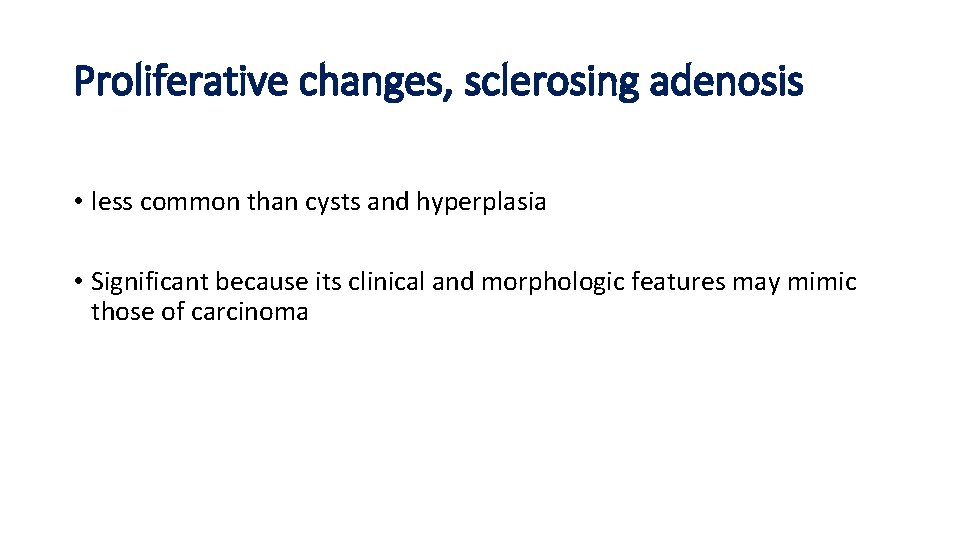 Proliferative changes, sclerosing adenosis

• less common than cysts and hyperplasia

• Significant because its clinical and morphologic features may mimic those of carcinoma